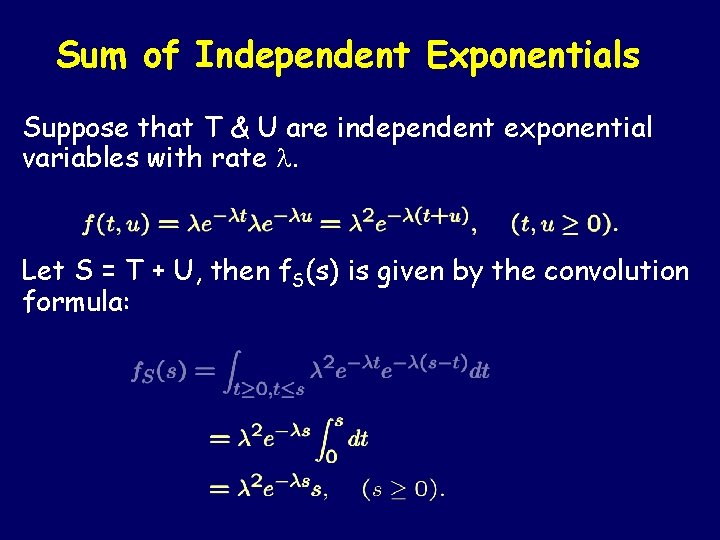 Sum of Independent Exponentials

Suppose that T & U are independent exponential variables with rate $\lambda$.

$f(t,u) = \lambda e^{-\lambda t}\lambda e^{-\lambda u} = \lambda^2 e^{-\lambda(t+u)}, \quad (t,u \geq 0).$

Let S = T + U, then $f_S(s)$ is given by the convolution formula:

$f_S(s) = \int_{t\geq 0, t\leq s} \lambda^2 e^{-\lambda t} e^{-\lambda(s-t)} dt$

$= \lambda^2 e^{-\lambda s} \int_0^s dt$

$= \lambda^2 e^{-\lambda s} s, \quad (s \geq 0).$